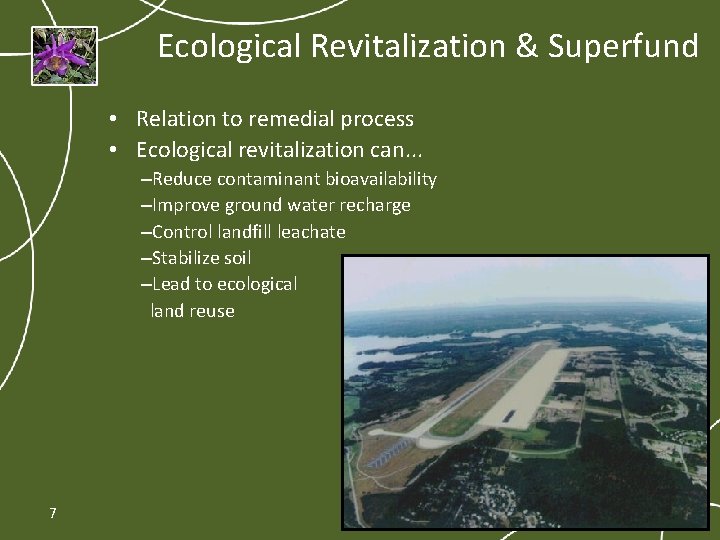 Ecological Revitalization & Superfund

• Relation to remedial process
• Ecological revitalization can...
–Reduce contaminant bioavailability
–Improve ground water recharge
–Control landfill leachate
–Stabilize soil
–Lead to ecological land reuse

7